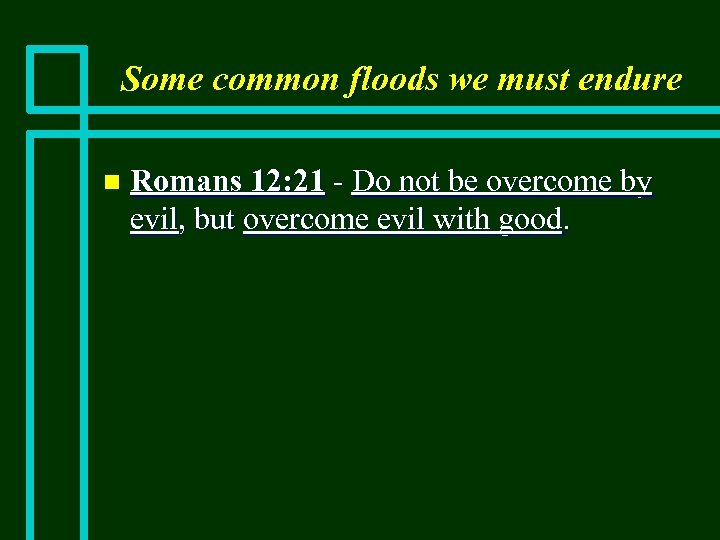 Some common floods we must endure

Romans 12:21 - Do not be overcome by evil, but overcome evil with good.